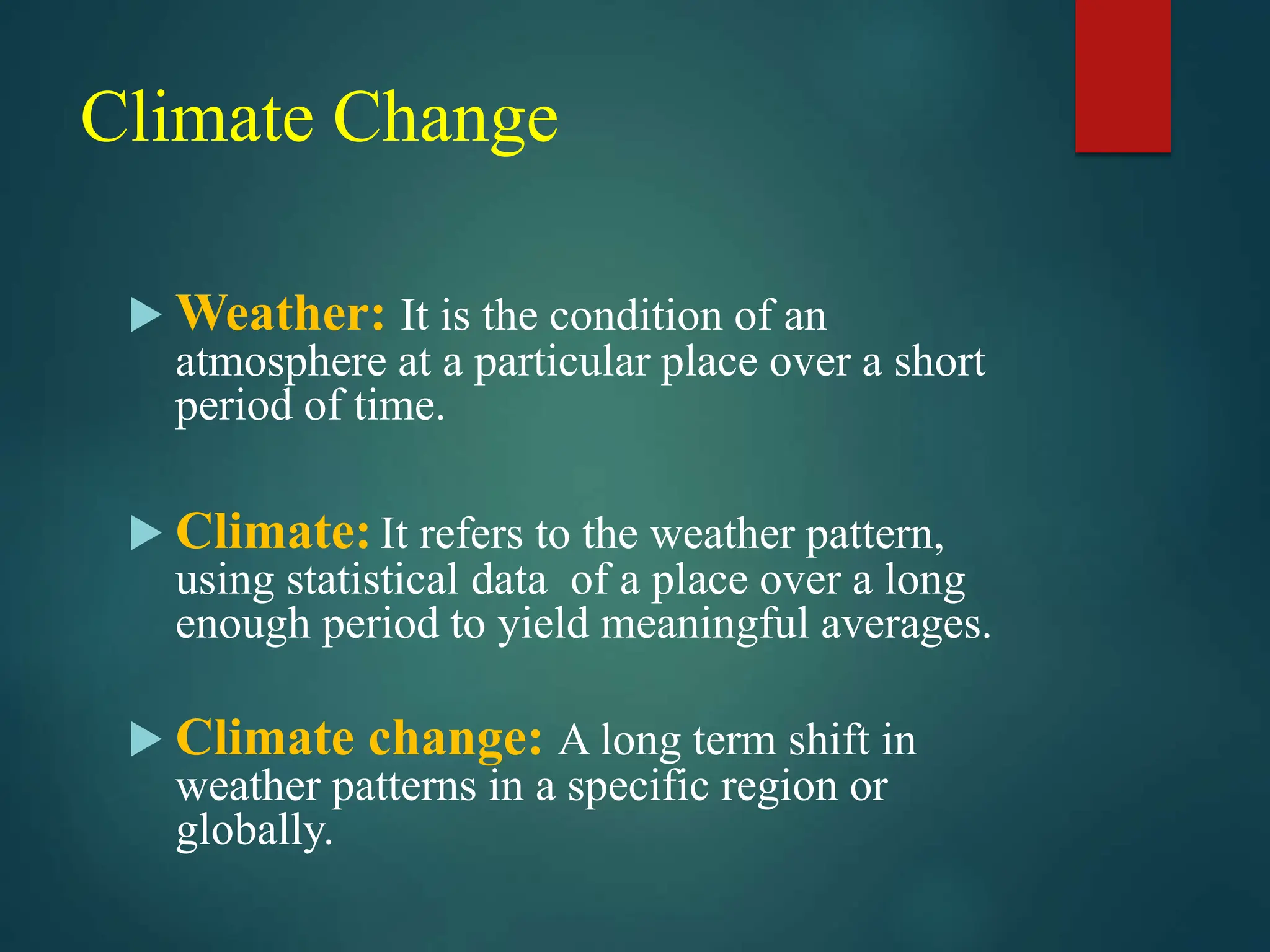 Climate Change

Weather: It is the condition of an atmosphere at a particular place over a short period of time.

Climate: It refers to the weather pattern, using statistical data  of a place over a long enough period to yield meaningful averages.

Climate change: A long term shift in weather patterns in a specific region or globally.